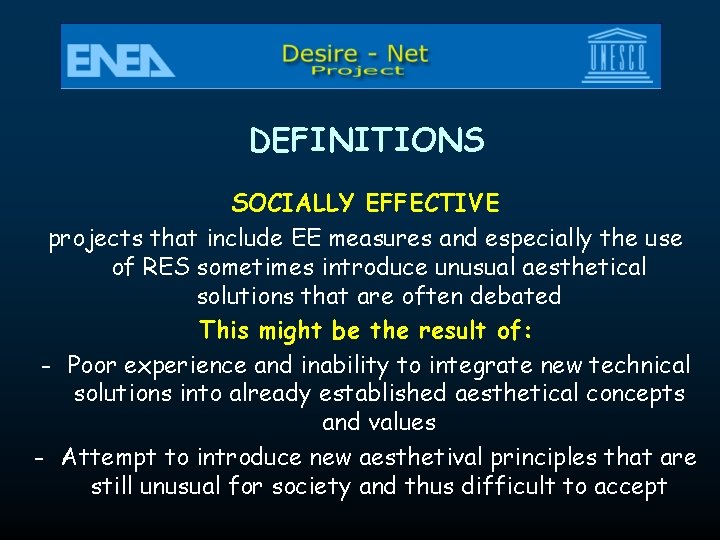 ENEA

Desire - Net
Project

UNESCO

DEFINITIONS

SOCIALLY EFFECTIVE

projects that include EE measures and especially the use of RES sometimes introduce unusual aesthetical solutions that are often debated

This might be the result of:

- Poor experience and inability to integrate new technical solutions into already established aesthetical concepts and values
- Attempt to introduce new aesthetival principles that are still unusual for society and thus difficult to accept